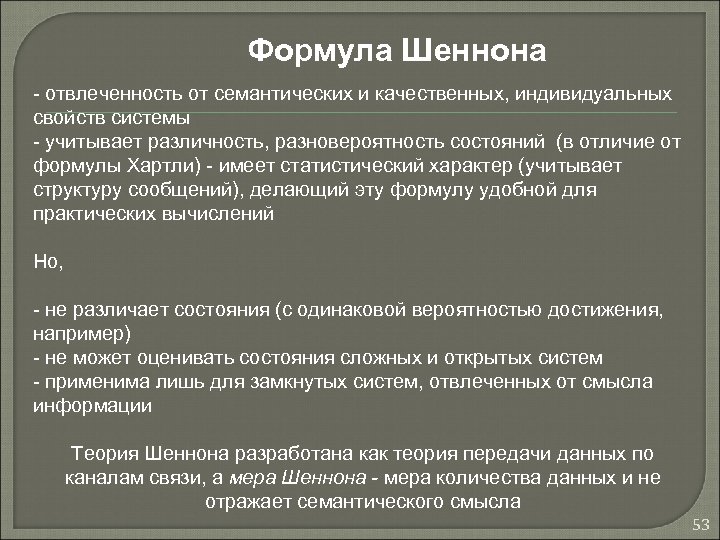 Формула Шеннона

- отвлеченность от семантических и качественных, индивидуальных свойств системы
- учитывает различность, разновероятность состояний (в отличие от формулы Хартли) - имеет статистический характер (учитывает структуру сообщений), делающий эту формулу удобной для практических вычислений

Но,

- не различает состояния (с одинаковой вероятностью достижения, например)
- не может оценивать состояния сложных и открытых систем
- применима лишь для замкнутых систем, отвлеченных от смысла информации

Теория Шеннона разработана как теория передачи данных по каналам связи, а мера Шеннона - мера количества данных и не отражает семантического смысла

53